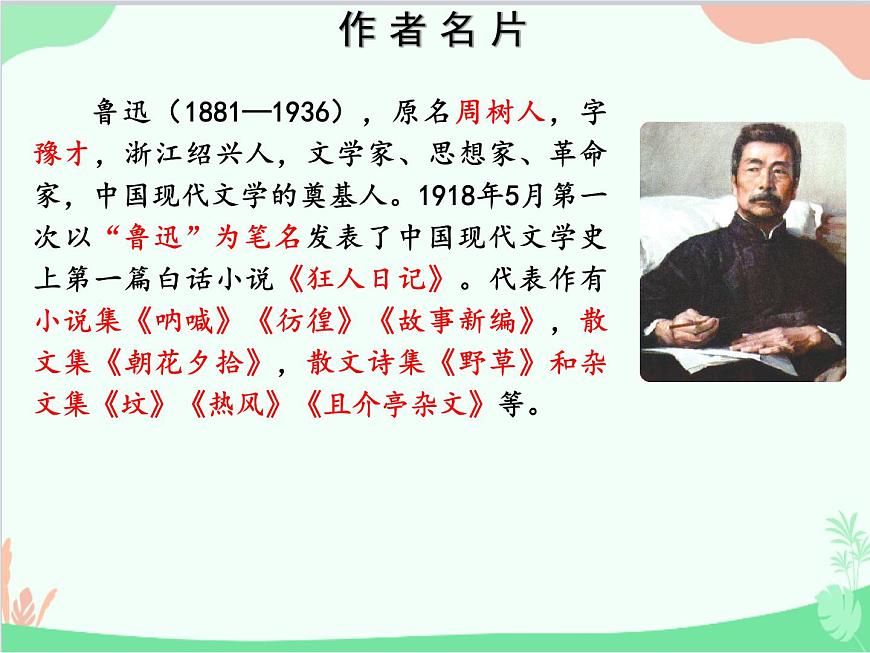 作者名片

鲁迅（1881—1936），原名周树人，字豫才，浙江绍兴人，文学家、思想家、革命家，中国现代文学的奠基人。1918年5月第一次以“鲁迅”为笔名发表了中国现代文学史上第一篇白话小说《狂人日记》。代表作有小说集《呐喊》《彷徨》《故事新编》，散文集《朝花夕拾》，散文诗集《野草》和杂文集《坟》《热风》《且介亭杂文》等。